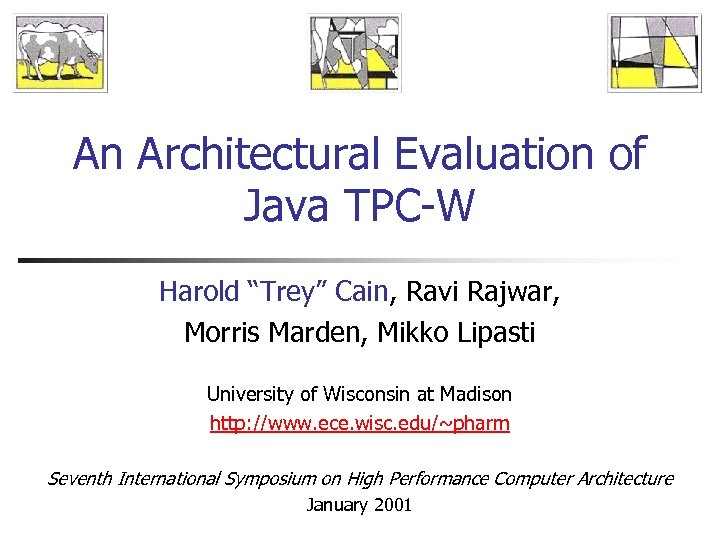 An Architectural Evaluation of Java TPC-W

Harold “Trey” Cain, Ravi Rajwar, Morris Marden, Mikko Lipasti

University of Wisconsin at Madison
http://www.ece.wisc.edu/~pharm

Seventh International Symposium on High Performance Computer Architecture
January 2001